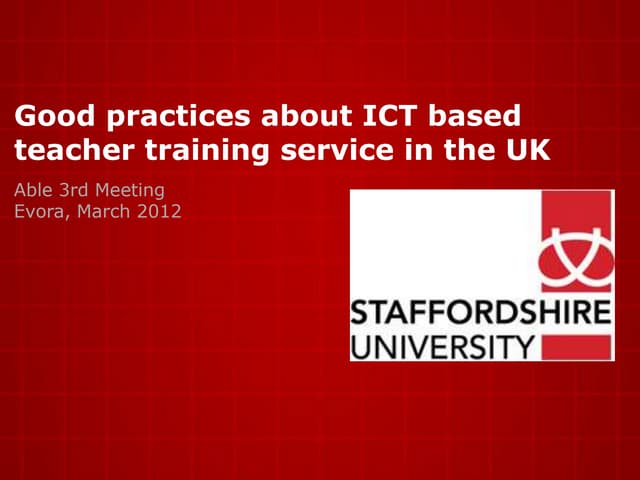 Good practices about ICT based teacher training service in the UK

Able 3rd Meeting
Evora, March 2012

STAFFORDSHIRE
UNIVERSITY